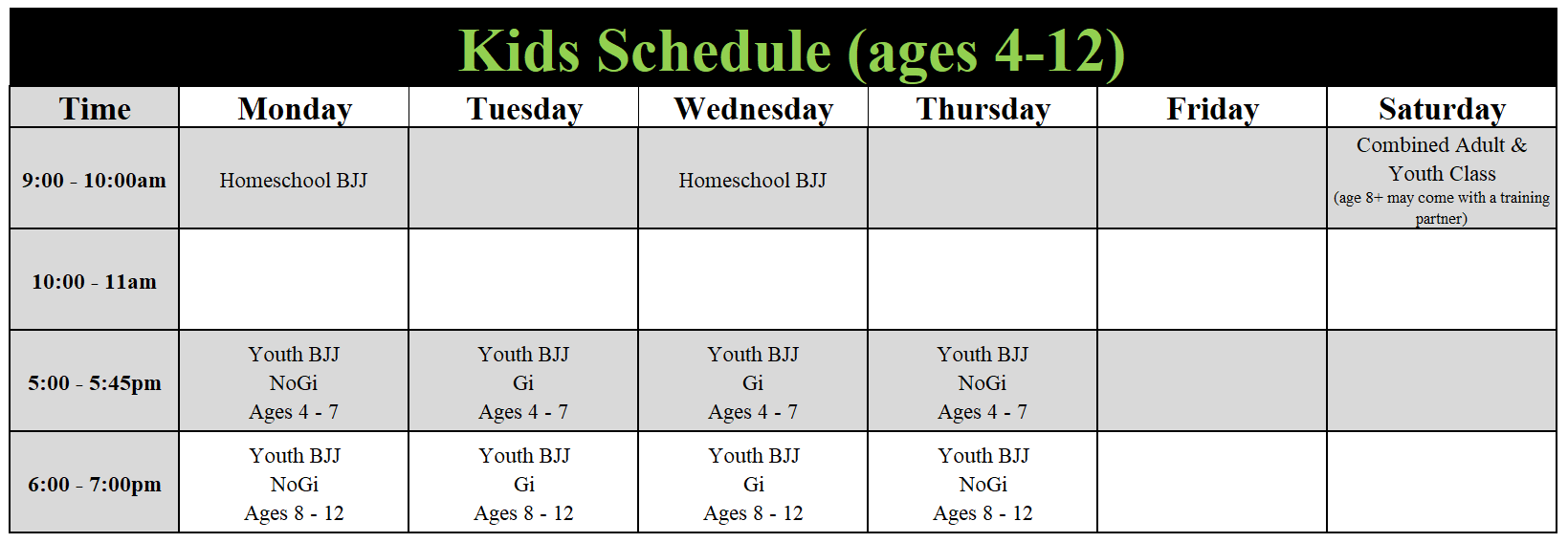 Kids Schedule (ages 4-12)

| Time | Monday | Tuesday | Wednesday | Thursday | Friday | Saturday |
|---|---|---|---|---|---|---|
| 9:00 - 10:00am | Homeschool BJJ | | Homeschool BJJ | | | Combined Adult & Youth Class (age 8+ may come with a training partner) |
| 10:00 - 11am | | | | | | |
| 5:00 - 5:45pm | Youth BJJ NoGi Ages 4 - 7 | Youth BJJ Gi Ages 4 - 7 | Youth BJJ Gi Ages 4 - 7 | Youth BJJ NoGi Ages 4 - 7 | | |
| 6:00 - 7:00pm | Youth BJJ NoGi Ages 8 - 12 | Youth BJJ Gi Ages 8 - 12 | Youth BJJ Gi Ages 8 - 12 | Youth BJJ NoGi Ages 8 - 12 | | |